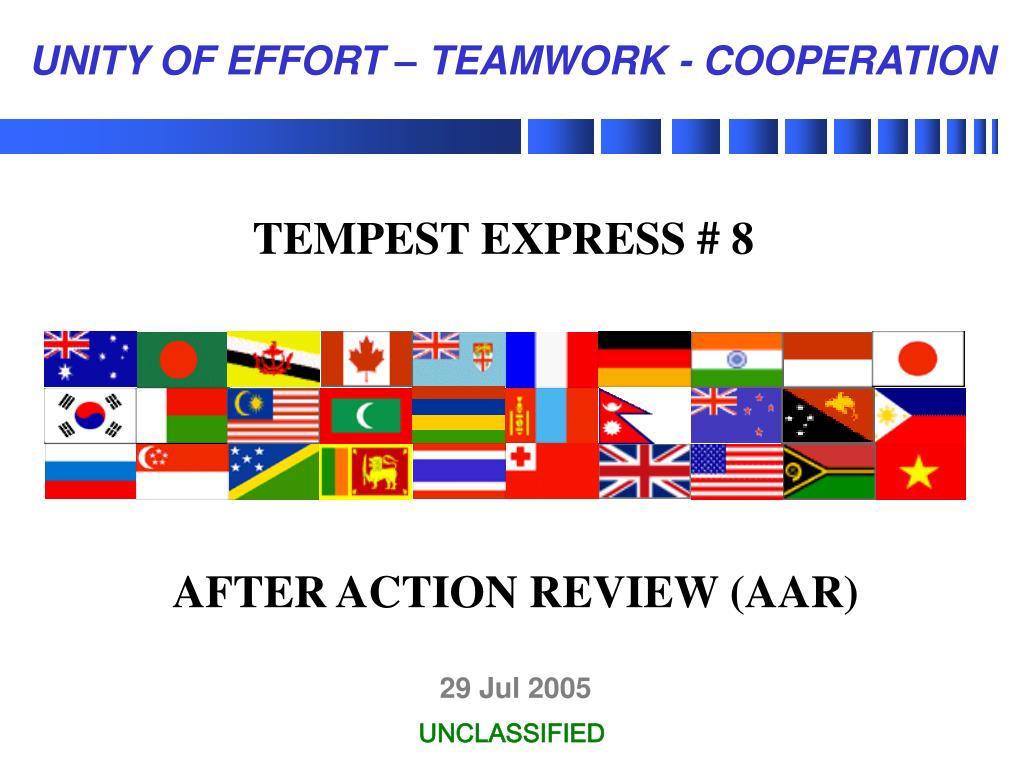 UNITY OF EFFORT – TEAMWORK - COOPERATION

TEMPEST EXPRESS # 8

AFTER ACTION REVIEW (AAR)

29 Jul 2005

UNCLASSIFIED